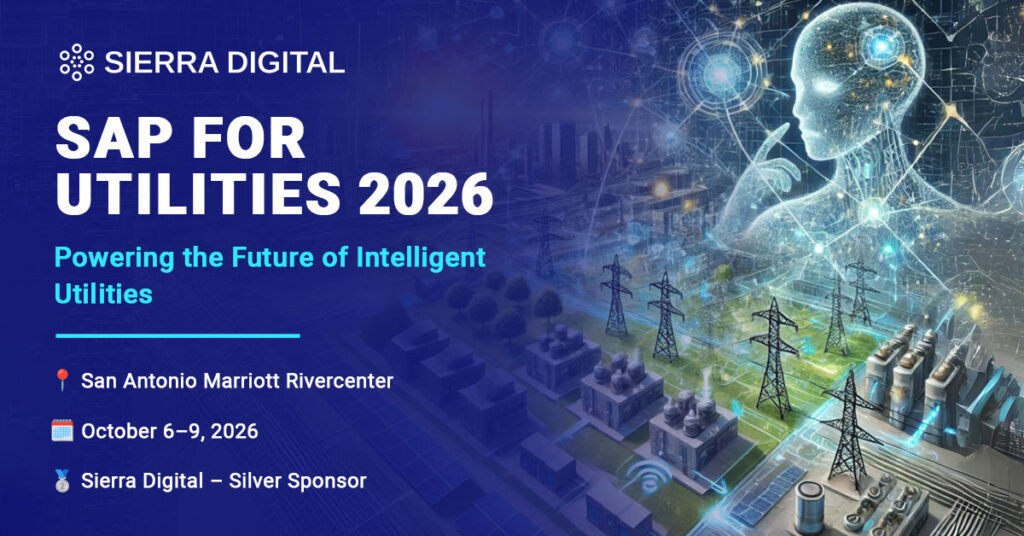 SIERRA DIGITAL

SAP FOR UTILITIES 2026

Powering the Future of Intelligent Utilities

📍 San Antonio Marriott Rivercenter

🗓️ October 6–9, 2026

🥈 Sierra Digital – Silver Sponsor